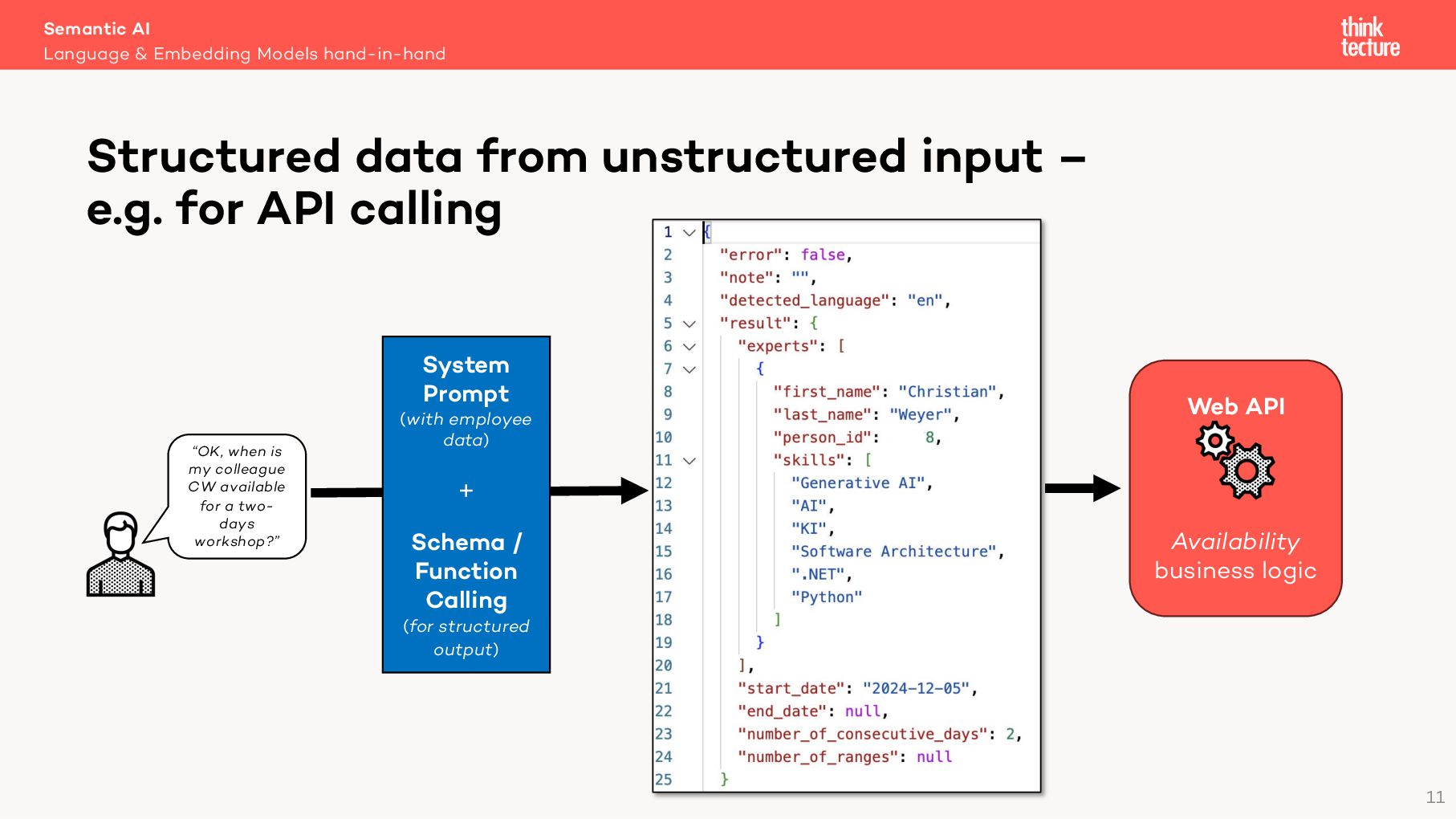 Semantic AI
Language & Embedding Models hand-in-hand

think tecture

Structured data from unstructured input – e.g. for API calling

"OK, when is my colleague CW available for a two-days workshop?"

System Prompt
(with employee data)

+

Schema / Function Calling
(for structured output)

1 {
2 "error": false,
3 "note": "",
4 "detected_language": "en",
5 "result": {
6 "experts": [
7 {
8 "first_name": "Christian",
9 "last_name": "Weyer",
10 "person_id": 8,
11 "skills": [
12 "Generative AI",
13 "AI",
14 "KI",
15 "Software Architecture",
16 ".NET",
17 "Python"
18 ]
19 }
20 ],
21 "start_date": "2024-12-05",
22 "end_date": null,
23 "number_of_consecutive_days": 2,
24 "number_of_ranges": null
25 }

Web API

Availability business logic

11